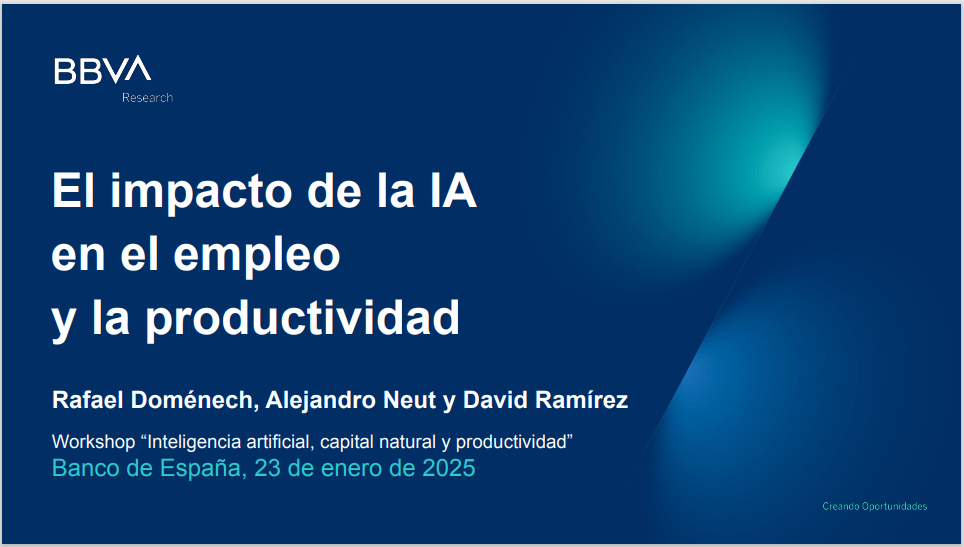 BBVA
Research

El impacto de la IA en el empleo y la productividad

Rafael Doménech, Alejandro Neut y David Ramírez

Workshop “Inteligencia artificial, capital natural y productividad”
Banco de España, 23 de enero de 2025

Creando Oportunidades